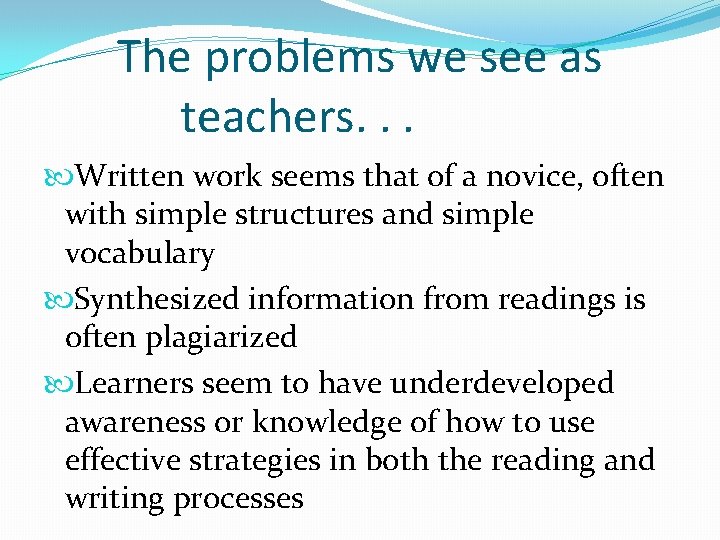 The problems we see as teachers. . .

Written work seems that of a novice, often with simple structures and simple vocabulary

Synthesized information from readings is often plagiarized

Learners seem to have underdeveloped awareness or knowledge of how to use effective strategies in both the reading and writing processes